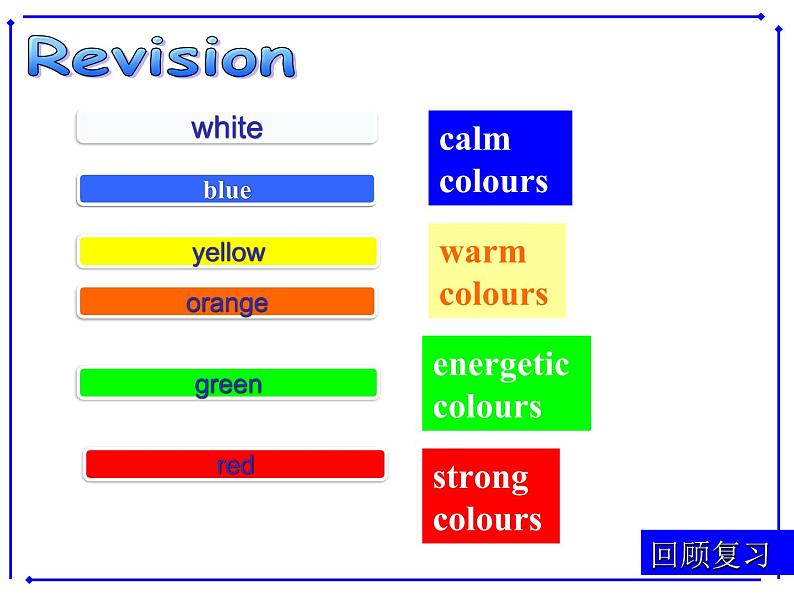 Revision

white

blue

yellow

orange

green

red

calm colours

warm colours

energetic colours

strong colours

回顾复习